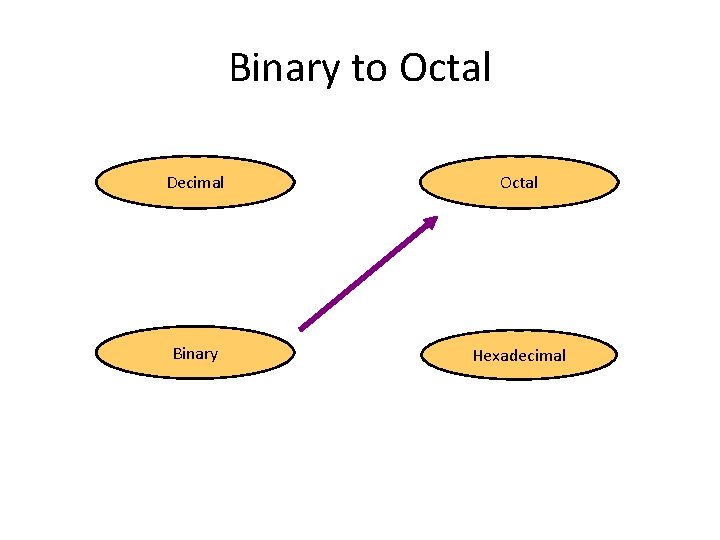 Binary to Octal

Decimal

Octal

Binary

Hexadecimal